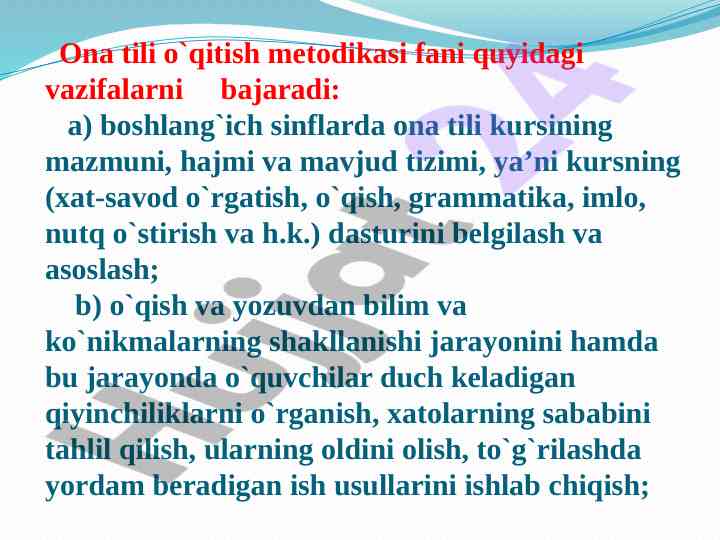 Ona tili o`qitish metodikasi fani quyidagi vazifalarni bajaradi:

a) boshlang`ich sinflarda ona tili kursining mazmuni, hajmi va mavjud tizimi, ya’ni kursning (xat-savod o`rgatish, o`qish, grammatika, imlo, nutq o`stirish va h.k.) dasturini belgilash va asoslash;

b) o`qish va yozuvdan bilim va ko`nikmalarning shakllanishi jarayonini hamda bu jarayonda o`quvchilar duch keladigan qiyinchiliklarni o`rganish, xatolarning sababini tahlil qilish, ularning oldini olish, to`g`rilashda yordam beradigan ish usullarini ishlab chiqish;

Hujjat 24